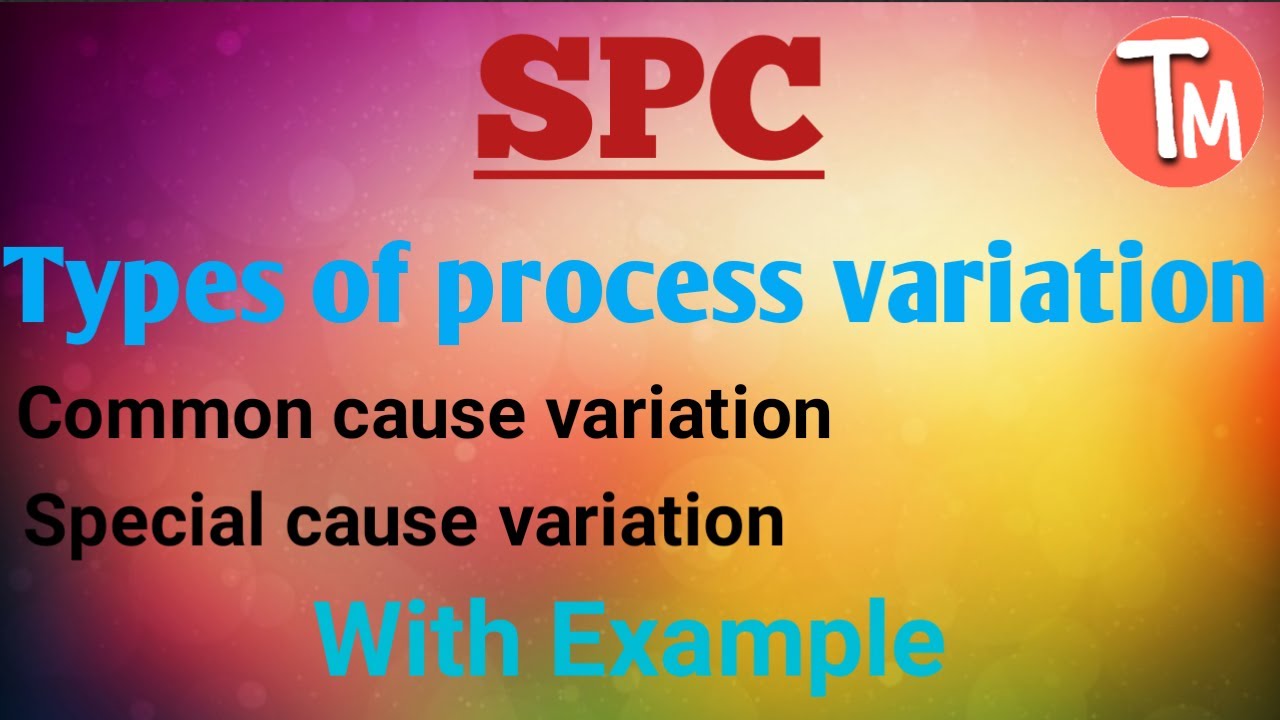 SPC

TM

Types of process variation

Common cause variation

Special cause variation

With Example